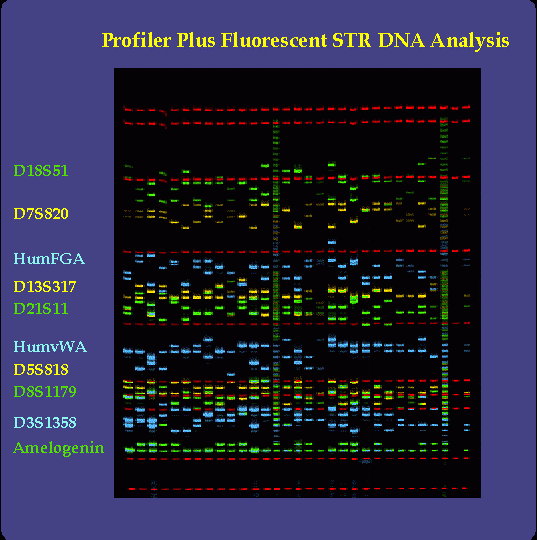 Profiler Plus Fluorescent STR DNA Analysis

D18S51

D7S820

HumFGA

D13S317

D21S11

HumvWA

D5S818

D8S1179

D3S1358

Amelogenin